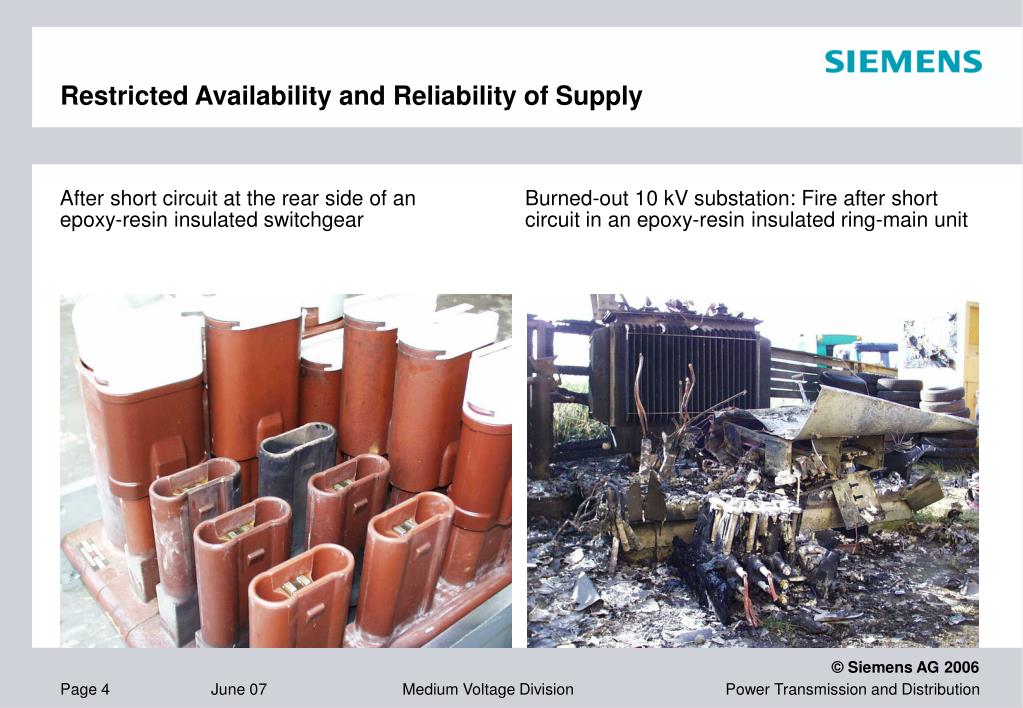 SIEMENS

Restricted Availability and Reliability of Supply

After short circuit at the rear side of an epoxy-resin insulated switchgear

Burned-out 10 kV substation: Fire after short circuit in an epoxy-resin insulated ring-main unit

© Siemens AG 2006

Page 4 June 07 Medium Voltage Division Power Transmission and Distribution